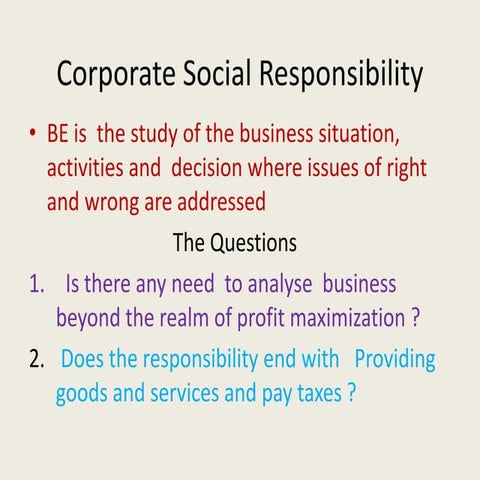 Corporate Social Responsibility

• BE is the study of the business situation, activities and decision where issues of right and wrong are addressed

The Questions

1. Is there any need to analyse business beyond the realm of profit maximization ?

2. Does the responsibility end with Providing goods and services and pay taxes ?